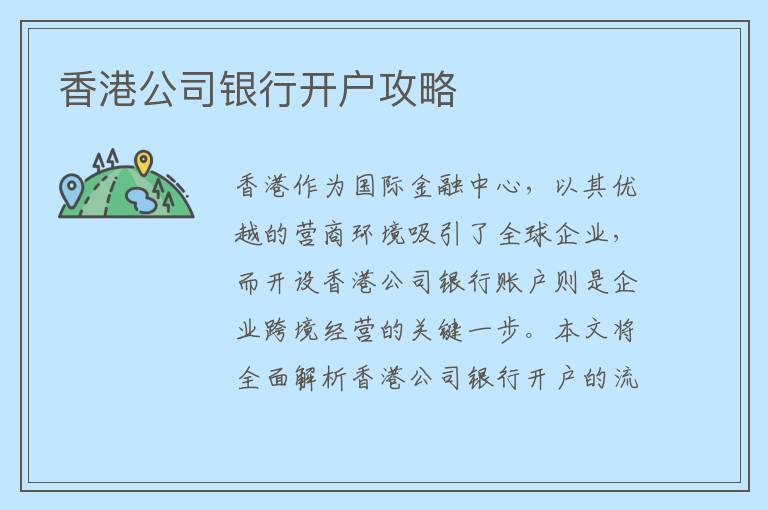 香港公司银行开户攻略

香港作为国际金融中心，以其优越的营商环境吸引了全球企业，而开设香港公司银行账户则是企业跨境经营的关键一步。本文将全面解析香港公司银行开户的流